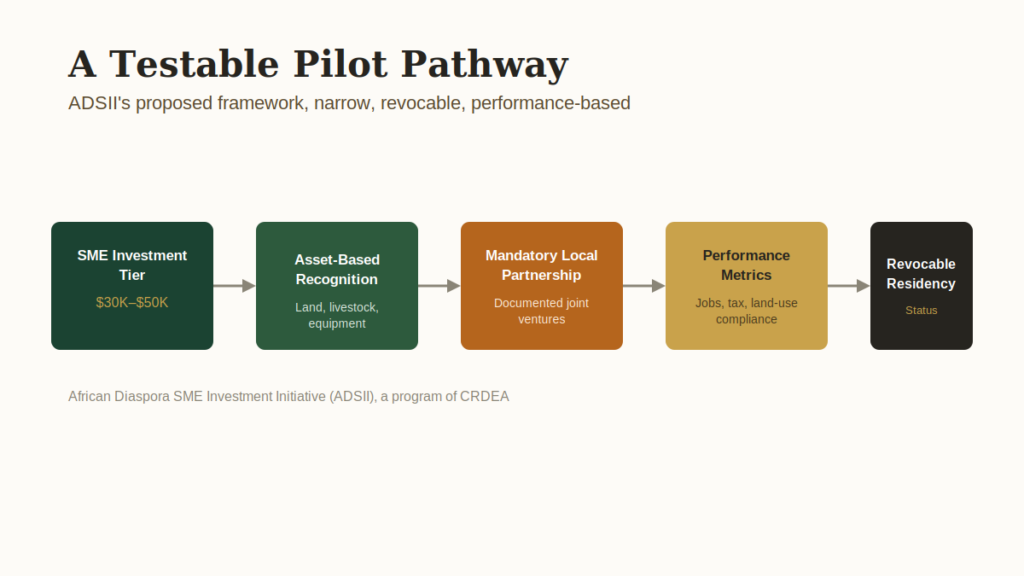 A Testable Pilot Pathway

ADSII's proposed framework, narrow, revocable, performance-based

SME Investment Tier

$30K–$50K

Asset-Based Recognition

Land, livestock, equipment

Mandatory Local Partnership

Documented joint ventures

Performance Metrics

Jobs, tax, land-use compliance

Revocable Residency

Status

African Diaspora SME Investment Initiative (ADSII), a program of CRDEA